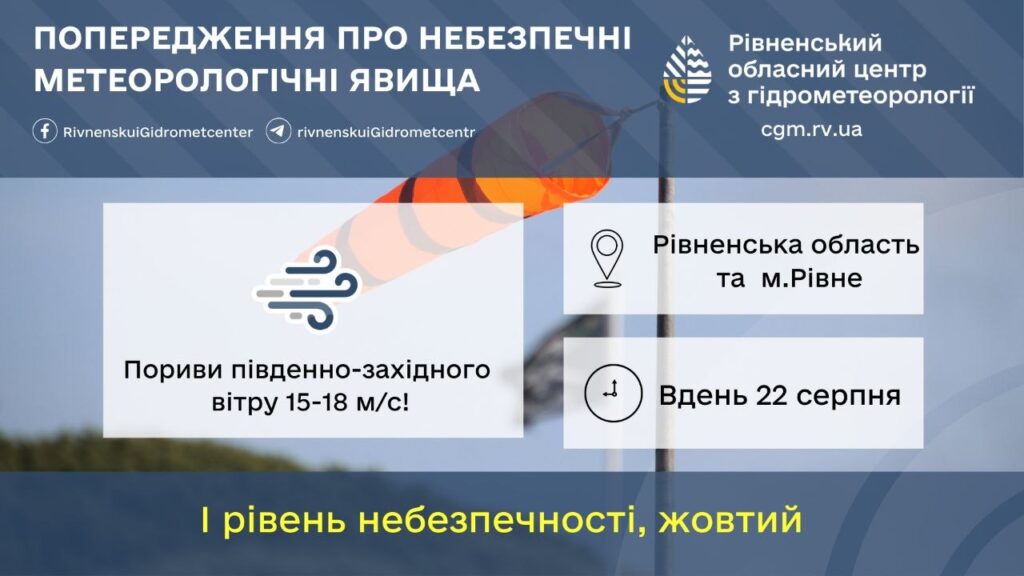 ПОПЕРЕДЖЕННЯ ПРО НЕБЕЗПЕЧНІ МЕТЕОРОЛОГІЧНІ ЯВИЩА

RivnenskuiGidrometcenter
rivnenskuiGidrometcentr

Рівненський обласний центр з гідрометеорології
cgm.rv.ua

Пориви південно-західного вітру 15-18 м/с!

Рівненська область та м.Рівне

Вдень 22 серпня

І рівень небезпечності, жовтий